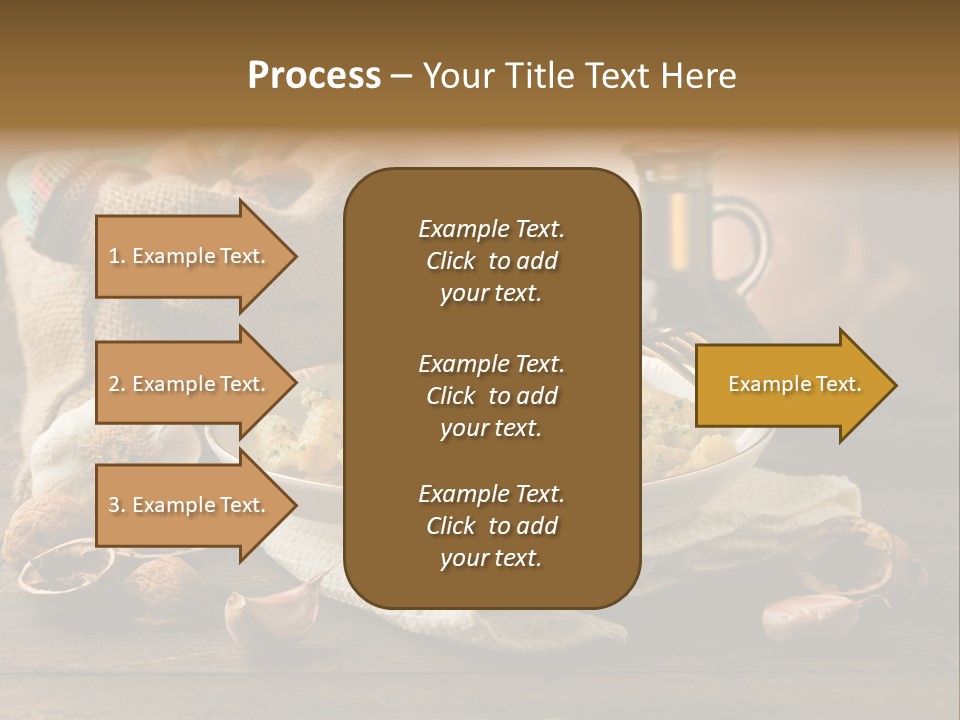 Process – Your Title Text Here

1. Example Text.

2. Example Text.

3. Example Text.

Example Text. Click to add your text.

Example Text. Click to add your text.

Example Text. Click to add your text.

Example Text.